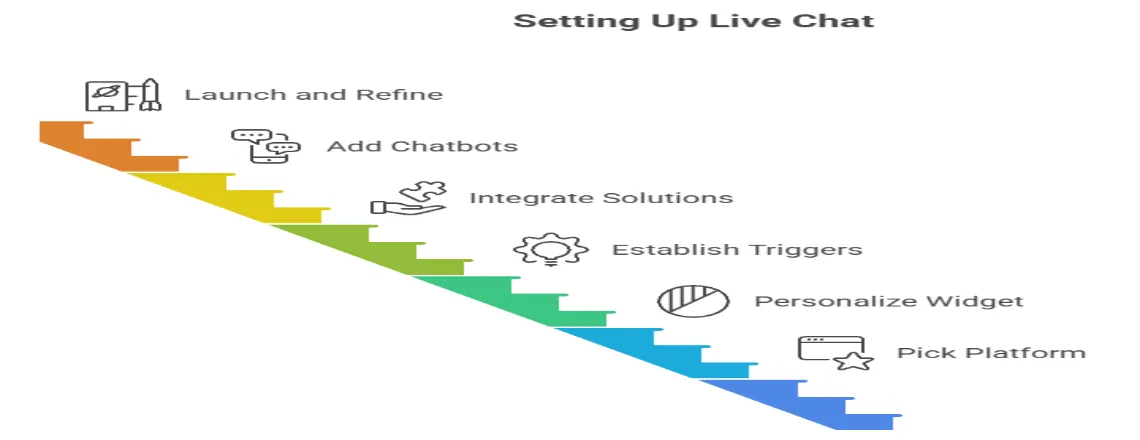 Setting Up Live Chat

Launch and Refine

Add Chatbots

Integrate Solutions

Establish Triggers

Personalize Widget

Pick Platform